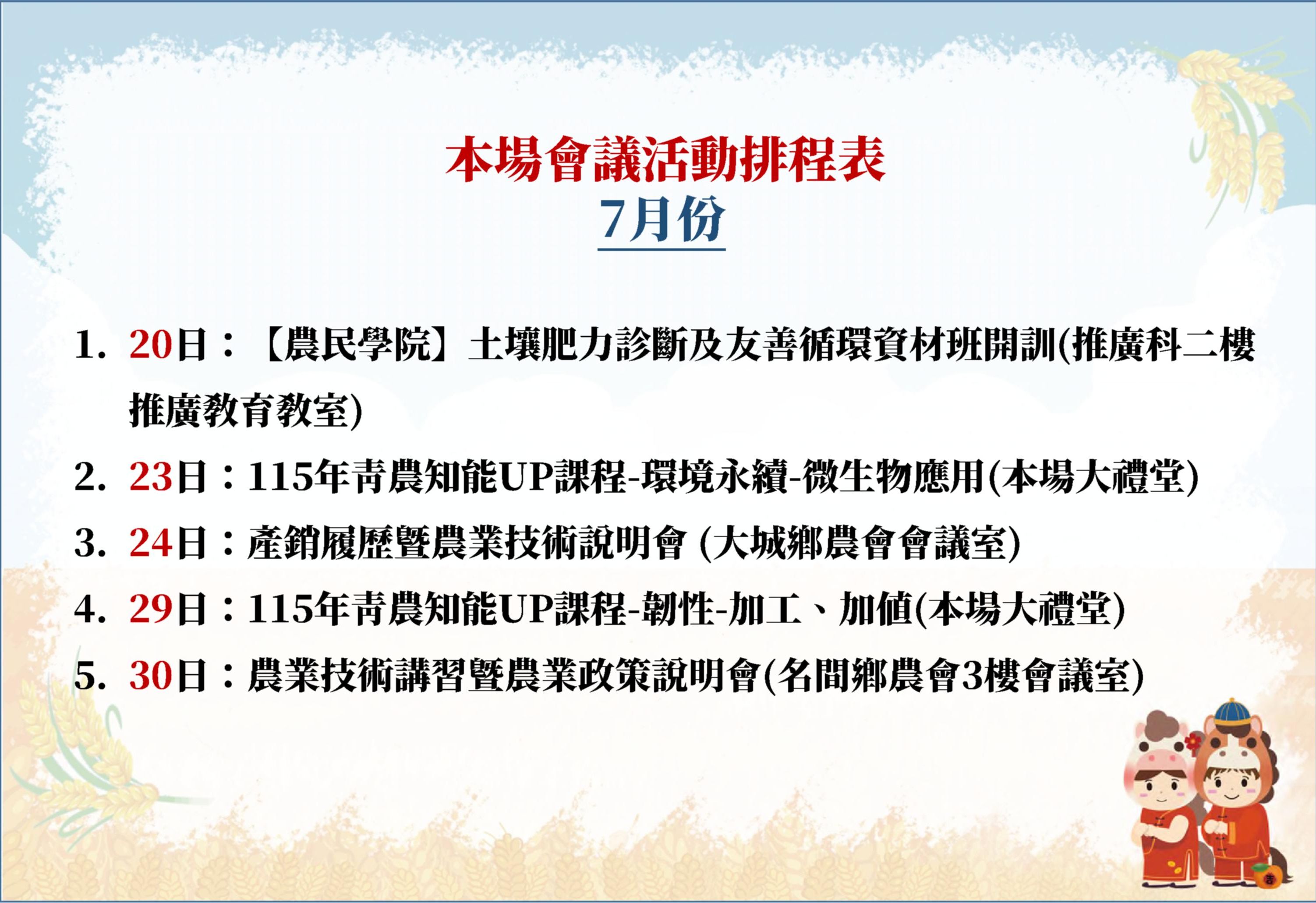 本場會議活動排程表
7月份

1. 20日：【農民學院】土壤肥力診斷及友善循環資材班開訓(推廣科二樓推廣教育教室)
2. 23日：115年青農知能UP課程-環境永續-微生物應用(本場大禮堂)
3. 24日：產銷履歷暨農業技術說明會 (大城鄉農會會議室)
4. 29日：115年青農知能UP課程-韌性-加工、加值(本場大禮堂)
5. 30日：農業技術講習暨農業政策說明會(名間鄉農會3樓會議室)